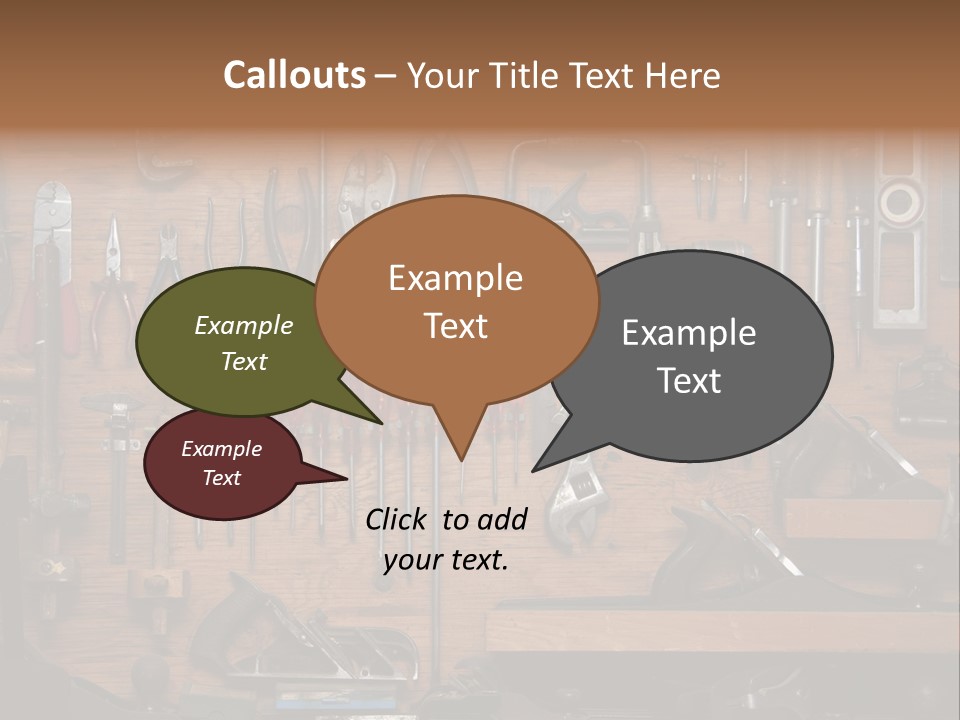 Callouts – Your Title Text Here

Example Text

Example Text

Example Text

Example Text

Click to add your text.